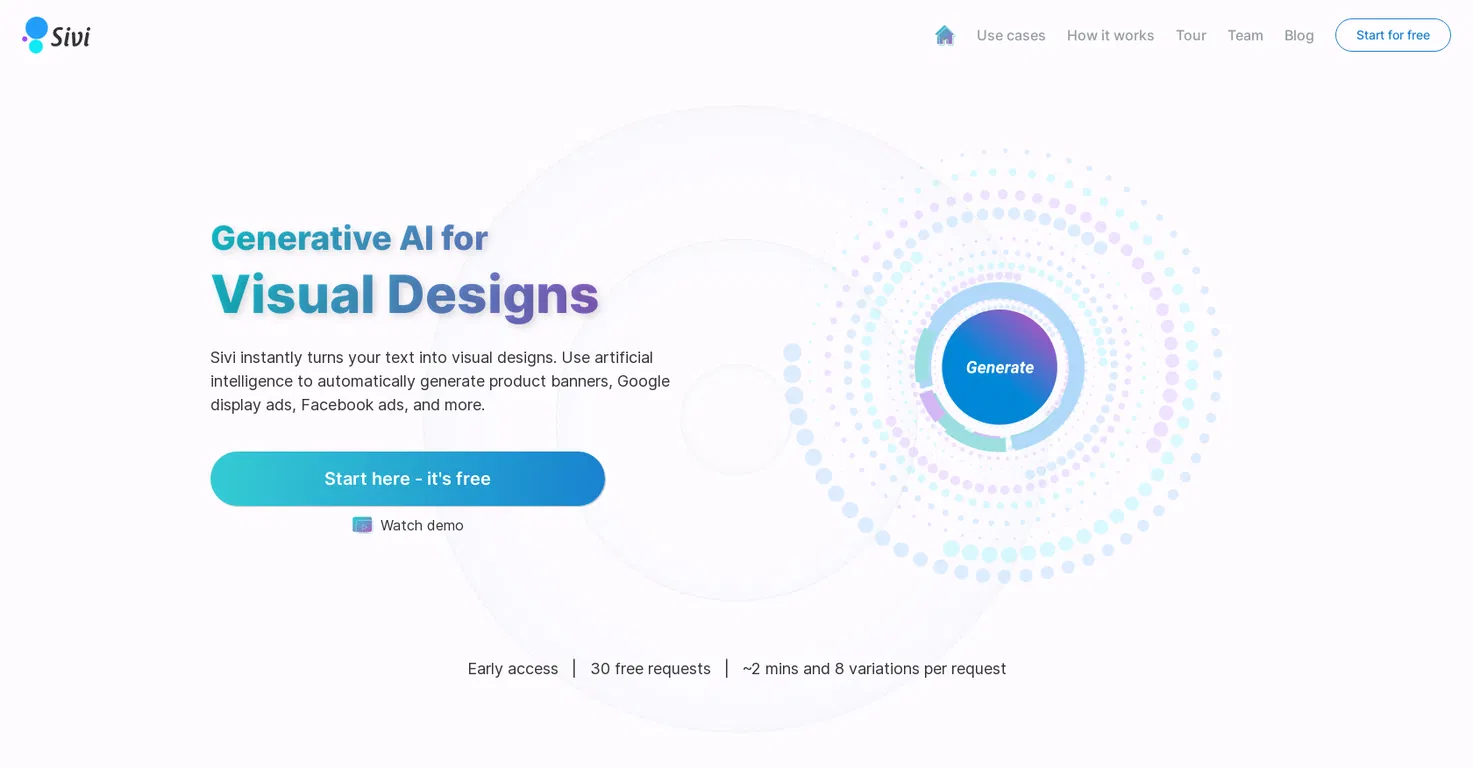 Sivi

Use cases How it works Tour Team Blog Start for free

Generative AI for
Visual Designs

Sivi instantly turns your text into visual designs. Use artificial intelligence to automatically generate product banners, Google display ads, Facebook ads, and more.

Start here - it's free

Watch demo

Generate

Early access | 30 free requests | ~2 mins and 8 variations per request